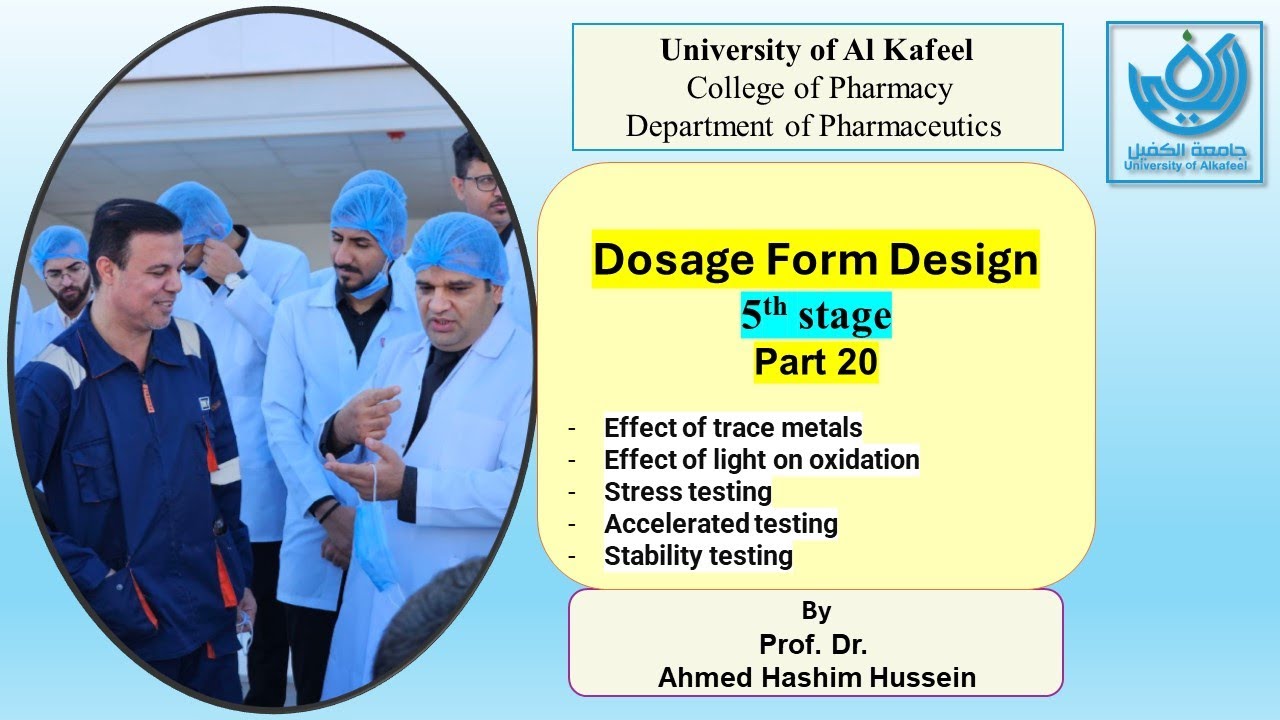 University of Al Kafeel
College of Pharmacy
Department of Pharmaceutics

جامعة الكفيل
University of Alkafeel

Dosage Form Design
$5^{th}$ stage
Part 20

- Effect of trace metals
- Effect of light on oxidation
- Stress testing
- Accelerated testing
- Stability testing

By
Prof. Dr.
Ahmed Hashim Hussein